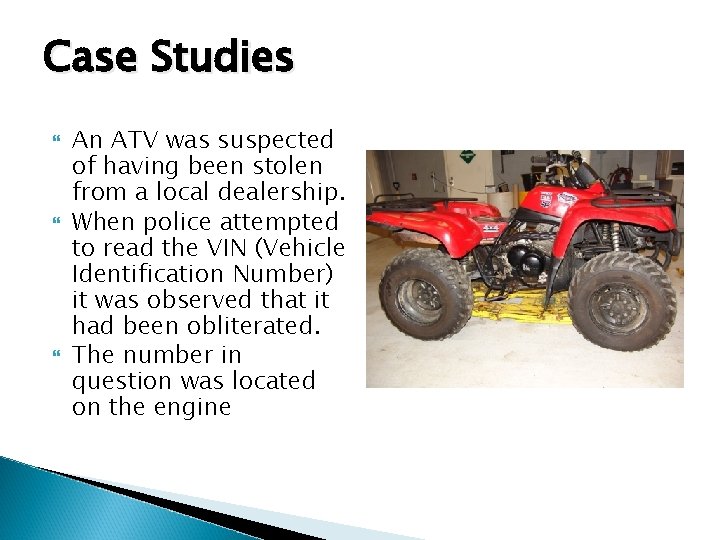 Case Studies

An ATV was suspected of having been stolen from a local dealership.

When police attempted to read the VIN (Vehicle Identification Number) it was observed that it had been obliterated.

The number in question was located on the engine